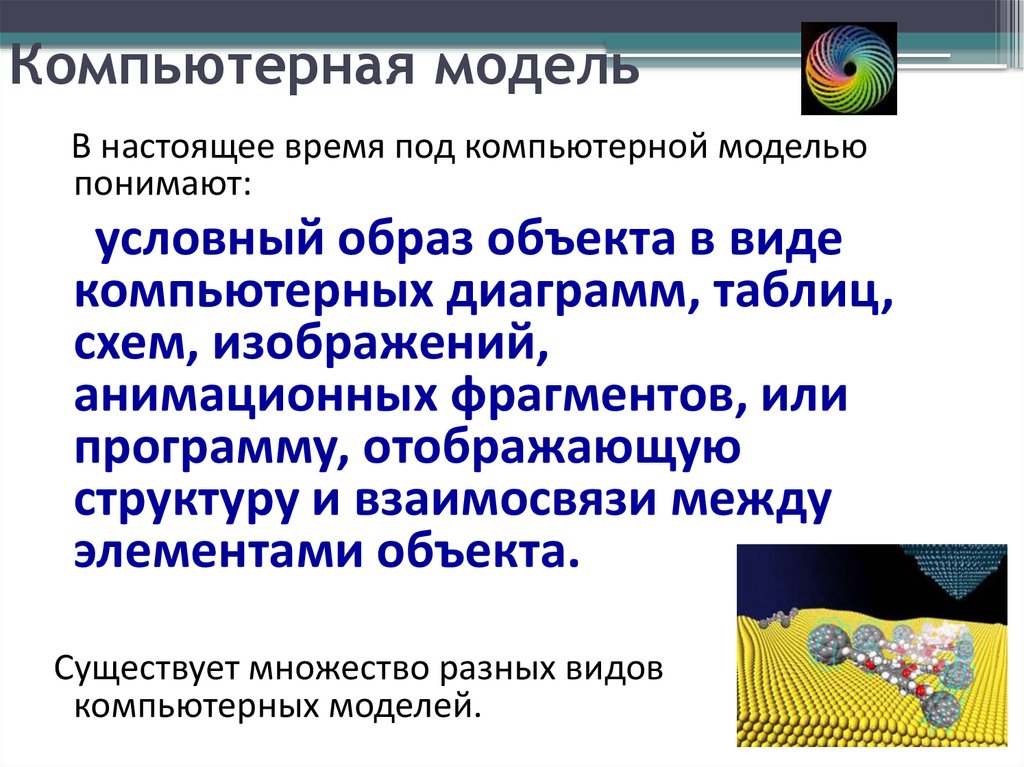 Компьютерная модель

В настоящее время под компьютерной моделью понимают:

условный образ объекта в виде компьютерных диаграмм, таблиц, схем, изображений, анимационных фрагментов, или программу, отображающую структуру и взаимосвязи между элементами объекта.

Существует множество разных видов компьютерных моделей.